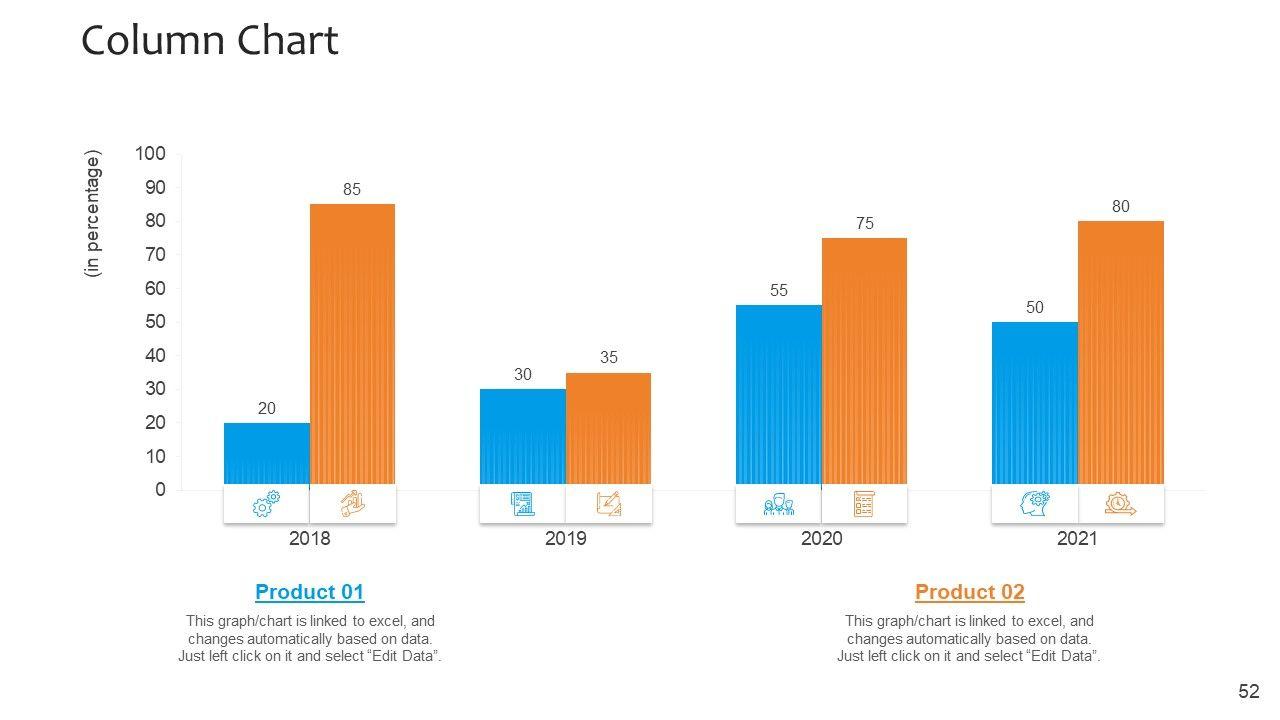 Column Chart

(in percentage)

100
90
80
70
60
50
40
30
20
10
0

20
85
30
35
55
75
50
80

2018
2019
2020
2021

Product 01

This graph/chart is linked to excel, and changes automatically based on data. Just left click on it and select “Edit Data”.

Product 02

This graph/chart is linked to excel, and changes automatically based on data. Just left click on it and select “Edit Data”.

52